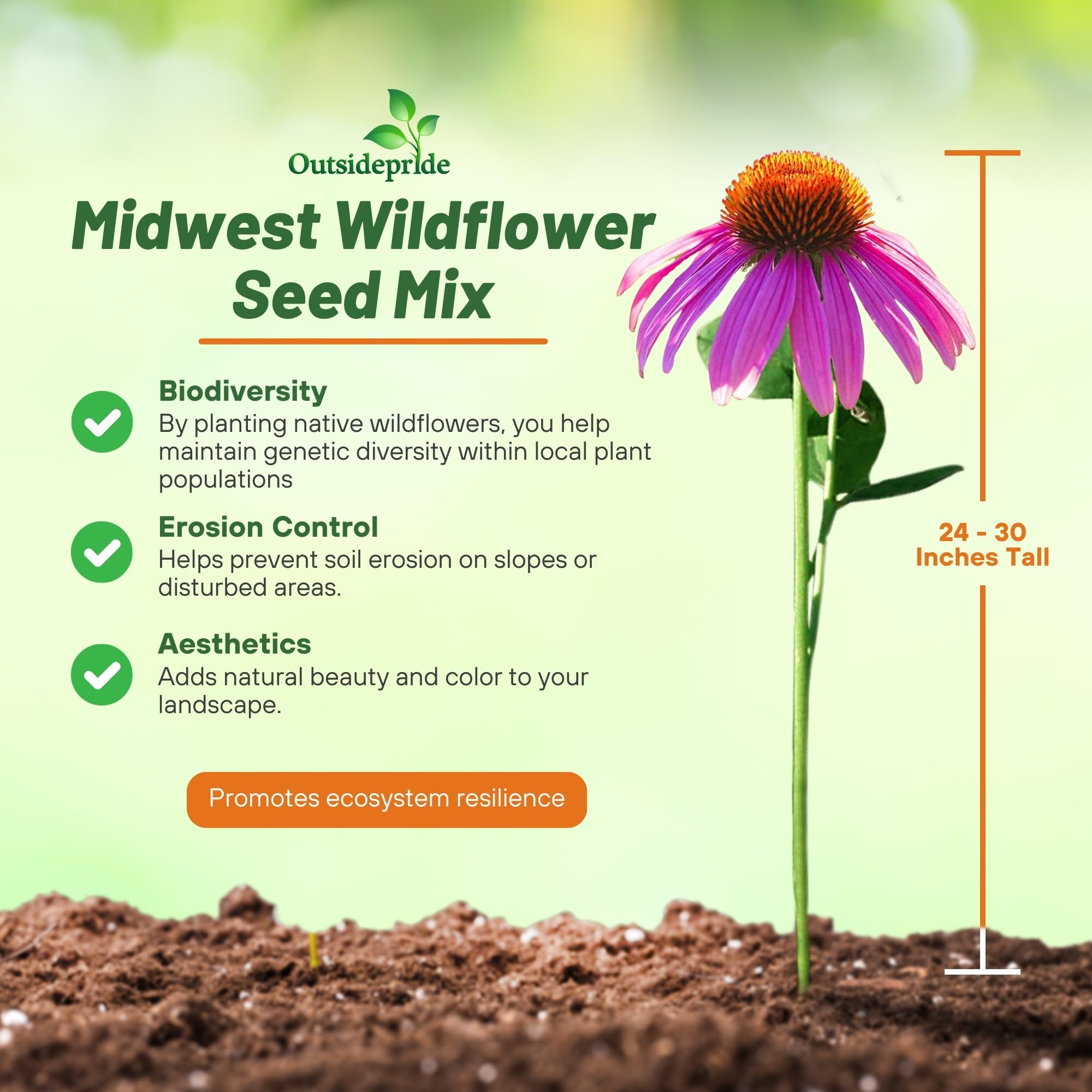 Outsidepride

Midwest Wildflower Seed Mix

Biodiversity
By planting native wildflowers, you help maintain genetic diversity within local plant populations

Erosion Control
Helps prevent soil erosion on slopes or disturbed areas.

Aesthetics
Adds natural beauty and color to your landscape.

Promotes ecosystem resilience

24 - 30
Inches Tall